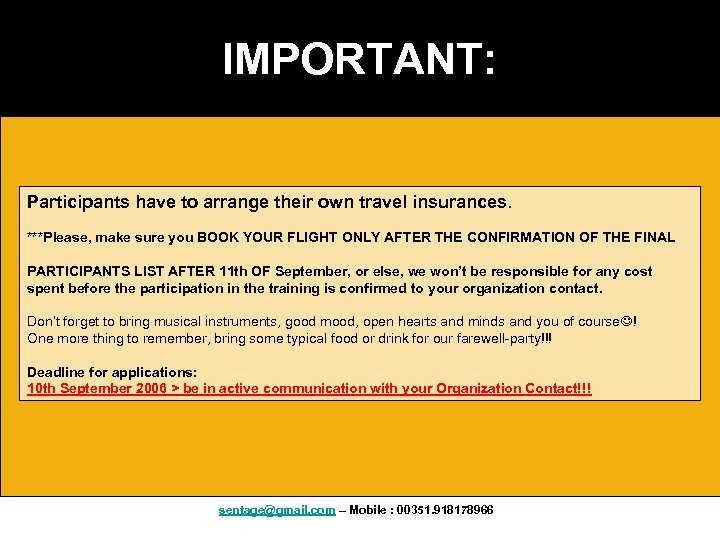 IMPORTANT:

Participants have to arrange their own travel insurances.

***Please, make sure you BOOK YOUR FLIGHT ONLY AFTER THE CONFIRMATION OF THE FINAL

PARTICIPANTS LIST AFTER 11th OF September, or else, we won't be responsible for any cost spent before the participation in the training is confirmed to your organization contact.

Don't forget to bring musical instruments, good mood, open hearts and minds and you of course☺!
One more thing to remember, bring some typical food or drink for our farewell-party!!!

Deadline for applications:
10th September 2006 > be in active communication with your Organization Contact!!!

sentage@gmail.com – Mobile : 00351.918178966